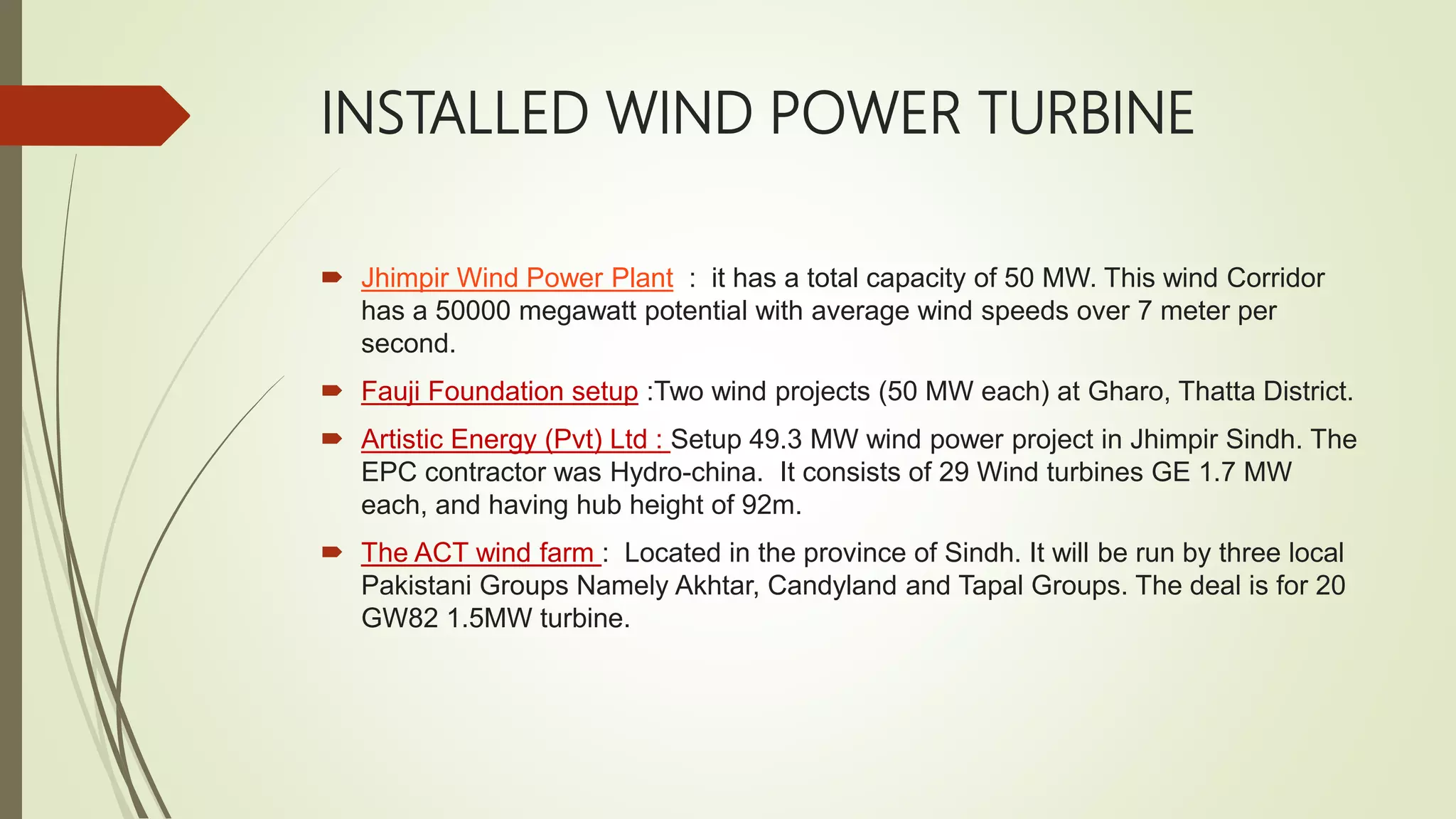 INSTALLED WIND POWER TURBINE

Jhimpir Wind Power Plant : it has a total capacity of 50 MW. This wind Corridor has a 50000 megawatt potential with average wind speeds over 7 meter per second.

Fauji Foundation setup :Two wind projects (50 MW each) at Gharo, Thatta District.

Artistic Energy (Pvt) Ltd : Setup 49.3 MW wind power project in Jhimpir Sindh. The EPC contractor was Hydro-china. It consists of 29 Wind turbines GE 1.7 MW each, and having hub height of 92m.

The ACT wind farm : Located in the province of Sindh. It will be run by three local Pakistani Groups Namely Akhtar, Candyland and Tapal Groups. The deal is for 20 GW82 1.5MW turbine.